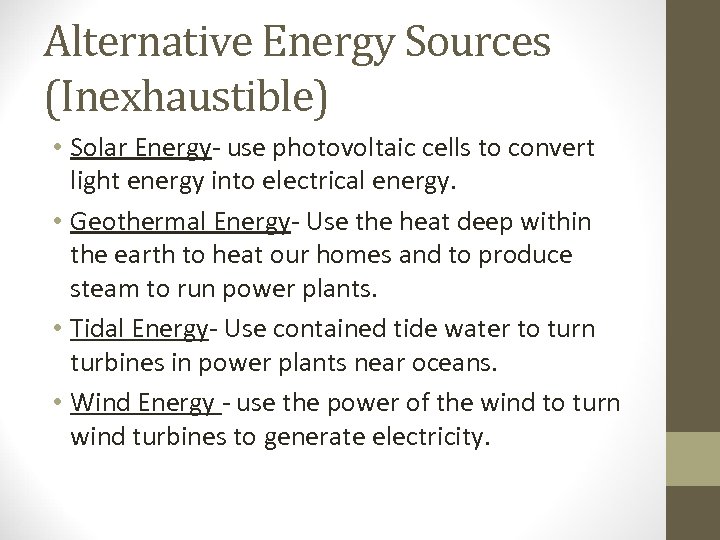 Alternative Energy Sources (Inexhaustible)

• Solar Energy- use photovoltaic cells to convert light energy into electrical energy.

• Geothermal Energy- Use the heat deep within the earth to heat our homes and to produce steam to run power plants.

• Tidal Energy- Use contained tide water to turn turbines in power plants near oceans.

• Wind Energy - use the power of the wind to turn wind turbines to generate electricity.